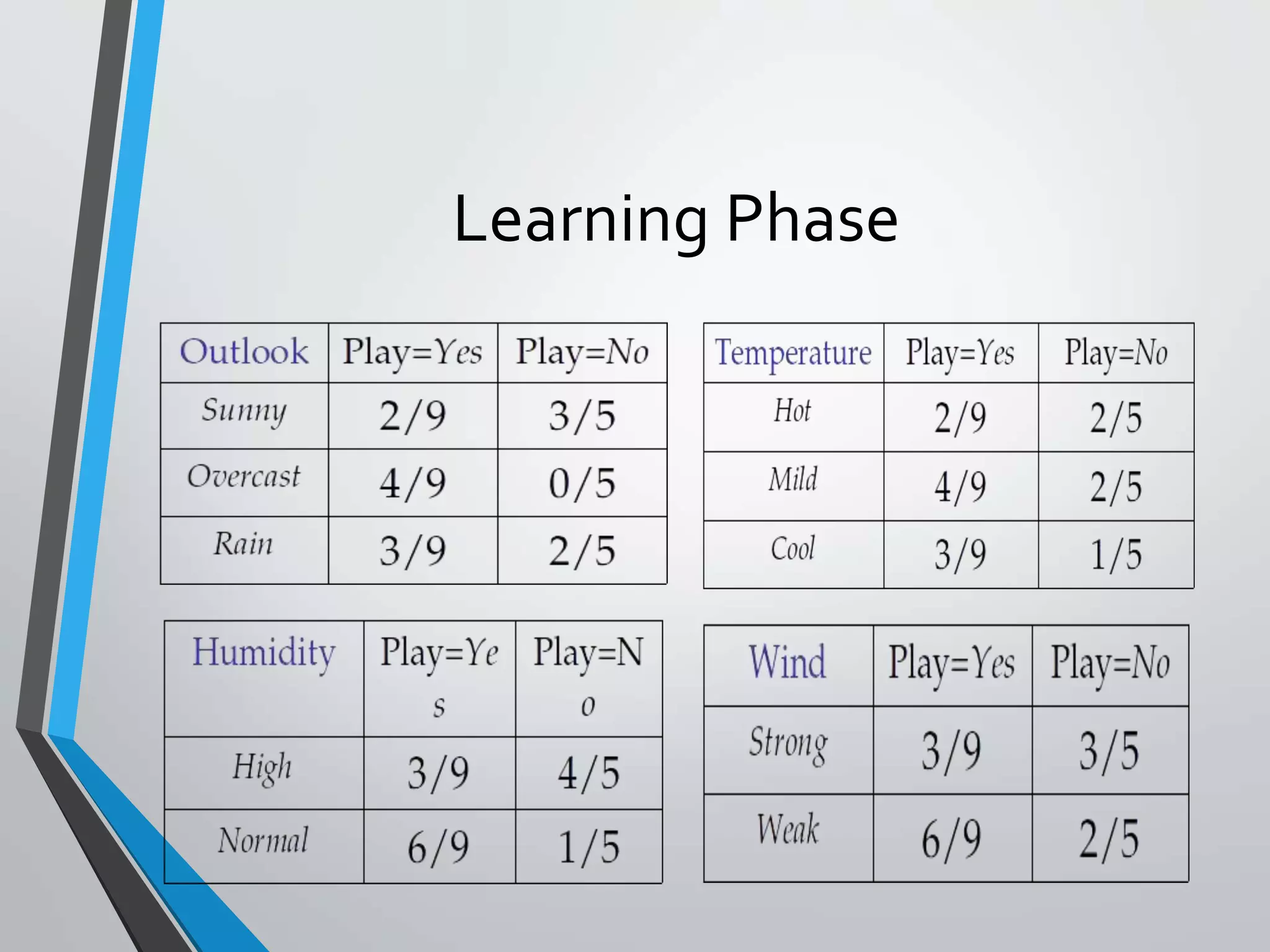 Learning Phase

| Outlook | Play=Yes | Play=No |
|---|---|---|
| Sunny | 2/9 | 3/5 |
| Overcast | 4/9 | 0/5 |
| Rain | 3/9 | 2/5 |

| Temperature | Play=Yes | Play=No |
|---|---|---|
| Hot | 2/9 | 2/5 |
| Mild | 4/9 | 2/5 |
| Cool | 3/9 | 1/5 |

| Humidity | Play=Yes | Play=No |
|---|---|---|
| High | 3/9 | 4/5 |
| Normal | 6/9 | 1/5 |

| Wind | Play=Yes | Play=No |
|---|---|---|
| Strong | 3/9 | 3/5 |
| Weak | 6/9 | 2/5 |